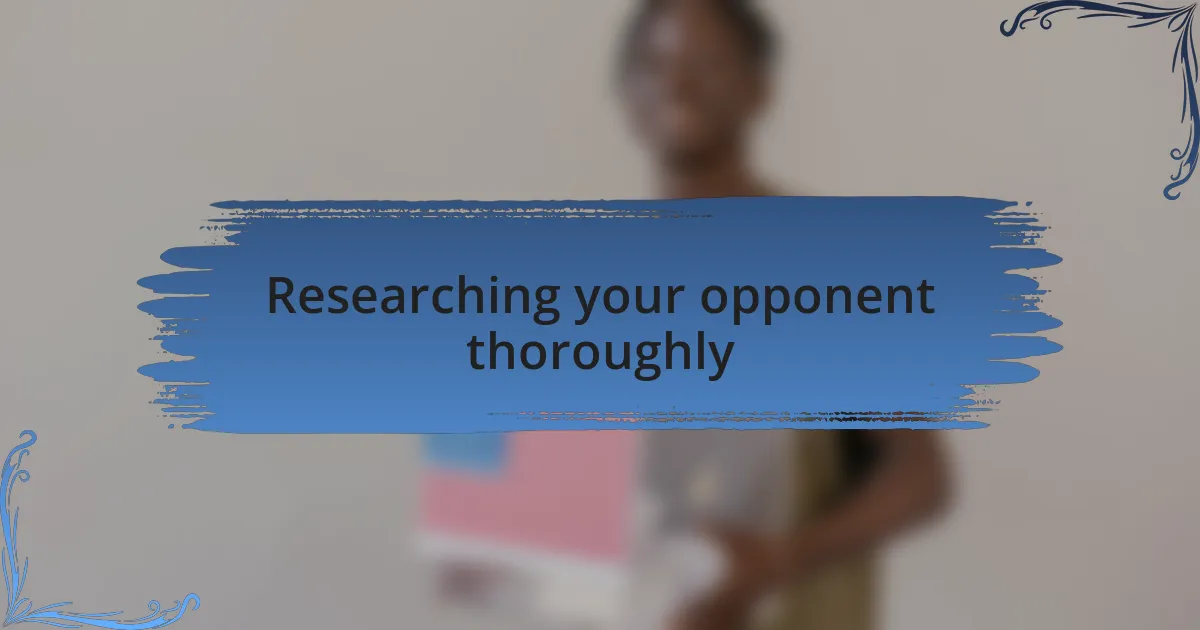 Researching your opponent thoroughly